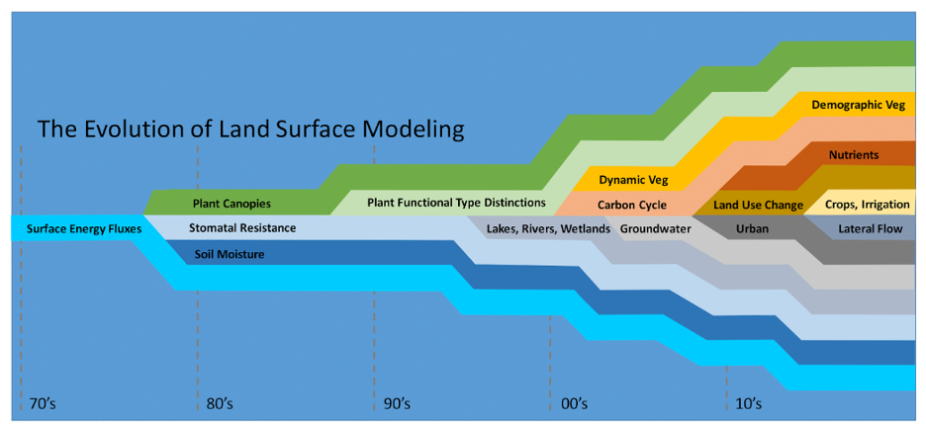 The Evolution of Land Surface Modeling

Demographic Veg

Nutrients

Dynamic Veg

Plant Canopies

Plant Functional Type Distinctions

Carbon Cycle

Land Use Change

Crops, Irrigation

Surface Energy Fluxes

Stomatal Resistance

Lakes, Rivers, Wetlands

Groundwater

Urban

Lateral Flow

Soil Moisture

70's

80's

90's

00's

10's